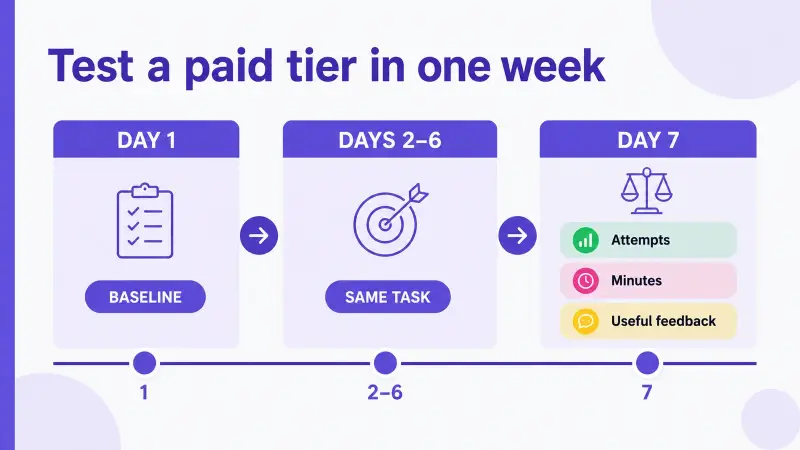 Test a paid tier in one week

DAY 1

BASELINE

DAYS 2–6

SAME TASK

DAY 7

Attempts

Minutes

Useful feedback

1

2–6

7